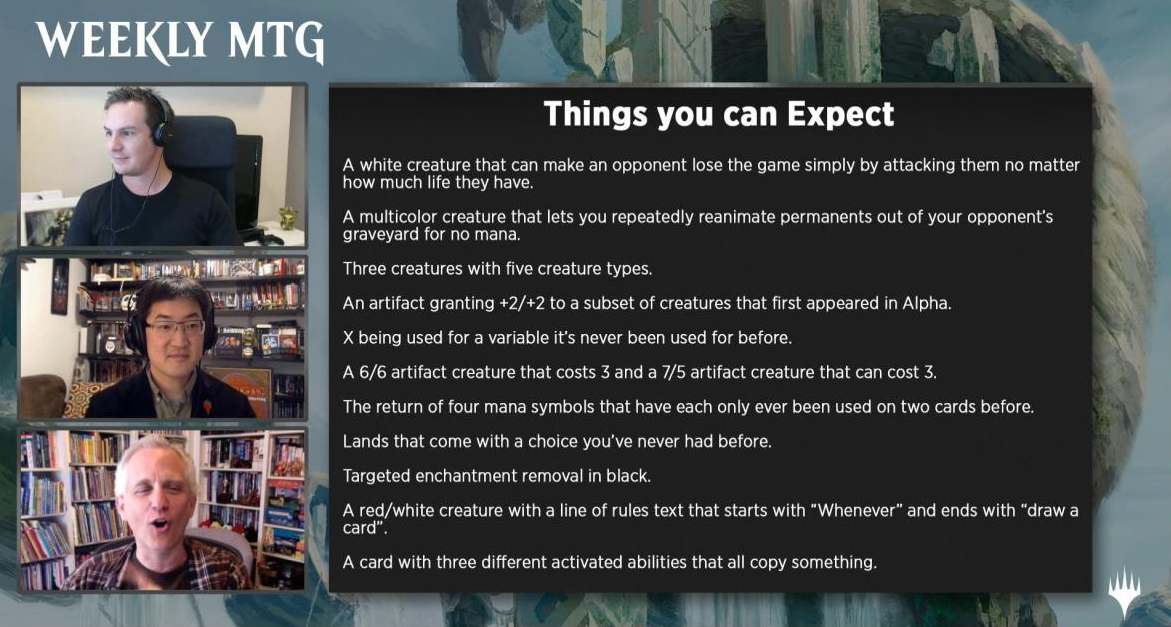 WEEKLY MTG

Things you can Expect

A white creature that can make an opponent lose the game simply by attacking them no matter how much life they have.

A multicolor creature that lets you repeatedly reanimate permanents out of your opponent's graveyard for no mana.

Three creatures with five creature types.

An artifact granting +2/+2 to a subset of creatures that first appeared in Alpha.

X being used for a variable it's never been used for before.

A 6/6 artifact creature that costs 3 and a 7/5 artifact creature that can cost 3.

The return of four mana symbols that have each only ever been used on two cards before.

Lands that come with a choice you've never had before.

Targeted enchantment removal in black.

A red/white creature with a line of rules text that starts with "Whenever" and ends with "draw a card".

A card with three different activated abilities that all copy something.